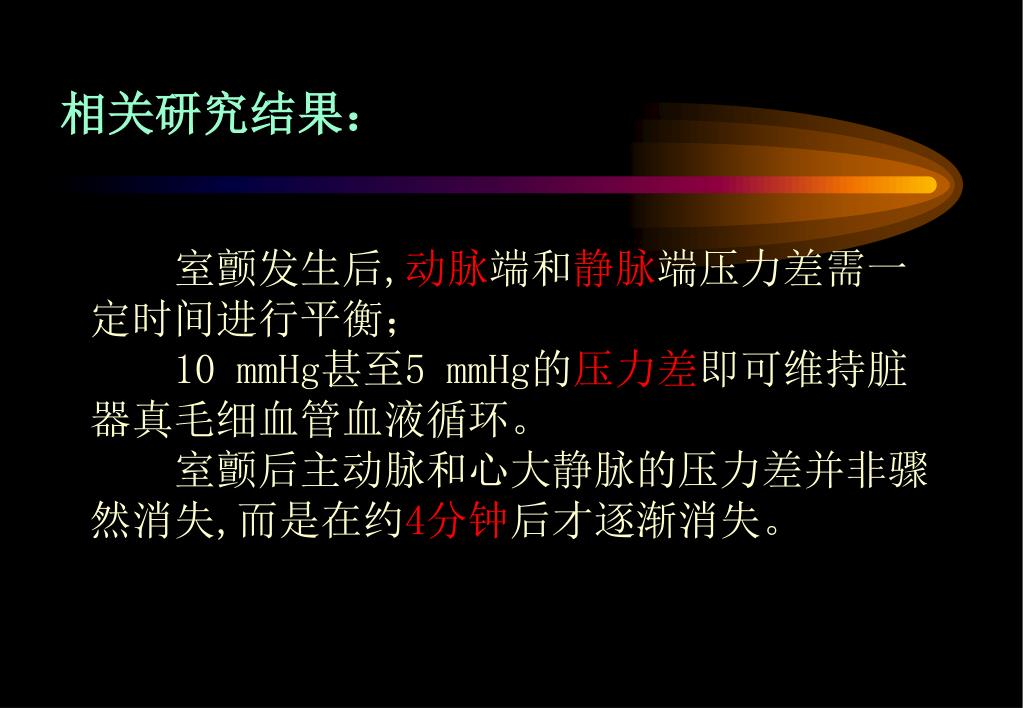 相关研究结果：

室颤发生后,动脉端和静脉端压力差需一定时间进行平衡；

10 mmHg甚至5 mmHg的压力差即可维持脏器真毛细血管血液循环。

室颤后主动脉和心大静脉的压力差并非骤然消失,而是在约4分钟后才逐渐消失。